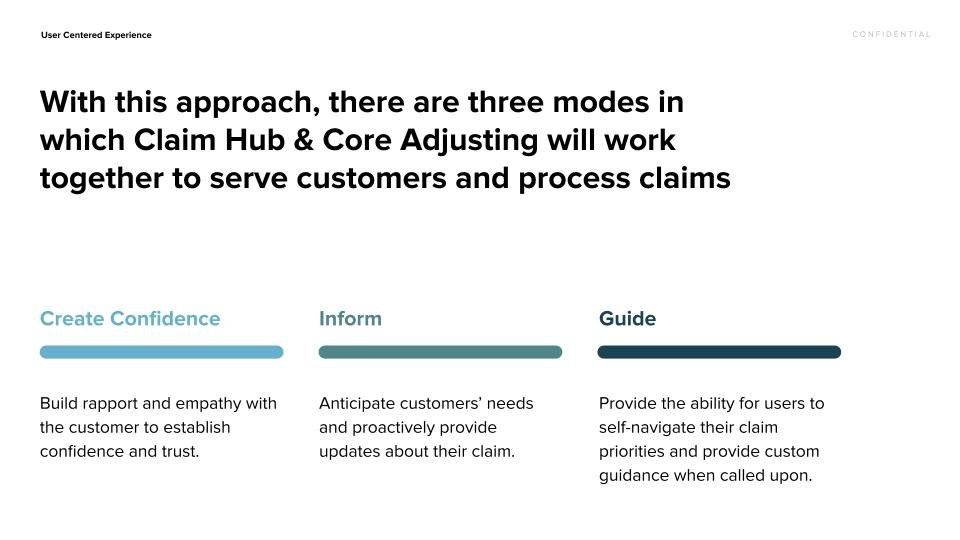 User Centered Experience

CONFIDENTIAL

With this approach, there are three modes in which Claim Hub & Core Adjusting will work together to serve customers and process claims

Create Confidence

Build rapport and empathy with the customer to establish confidence and trust.

Inform

Anticipate customers' needs and proactively provide updates about their claim.

Guide

Provide the ability for users to self-navigate their claim priorities and provide custom guidance when called upon.